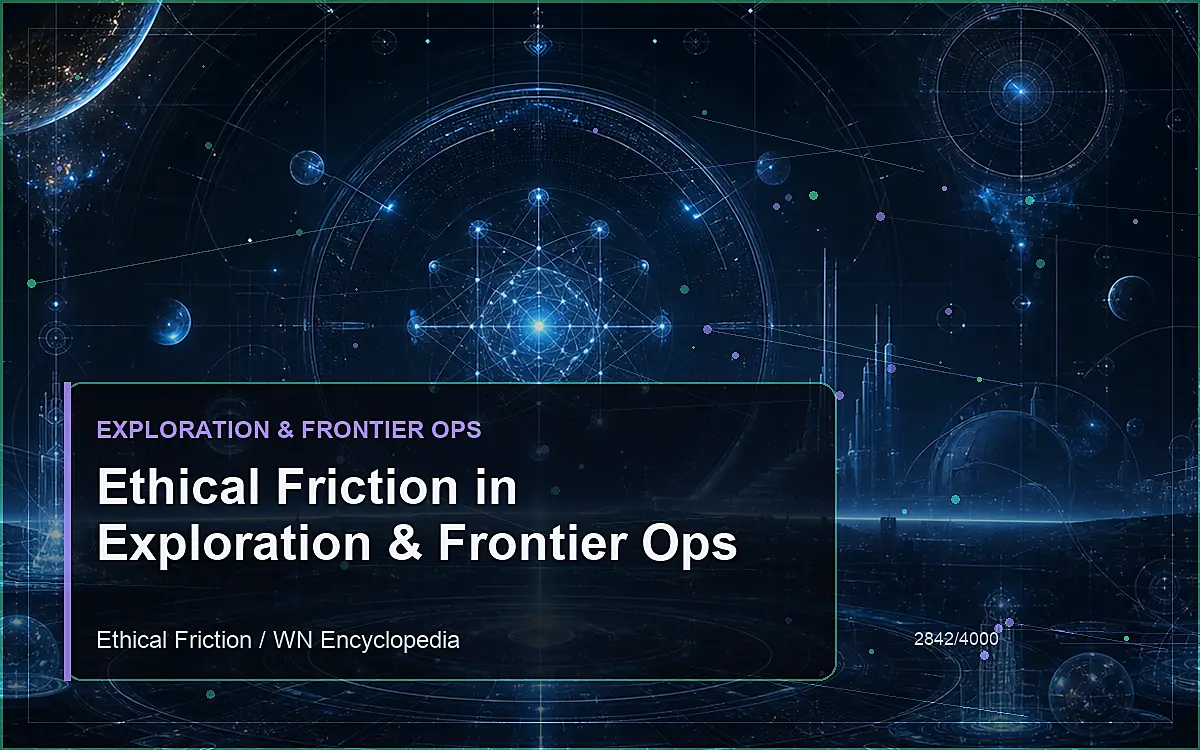 EXPLORATION & FRONTIER OPS

Ethical Friction in Exploration & Frontier Ops

Ethical Friction / WN Encyclopedia

2842/4000